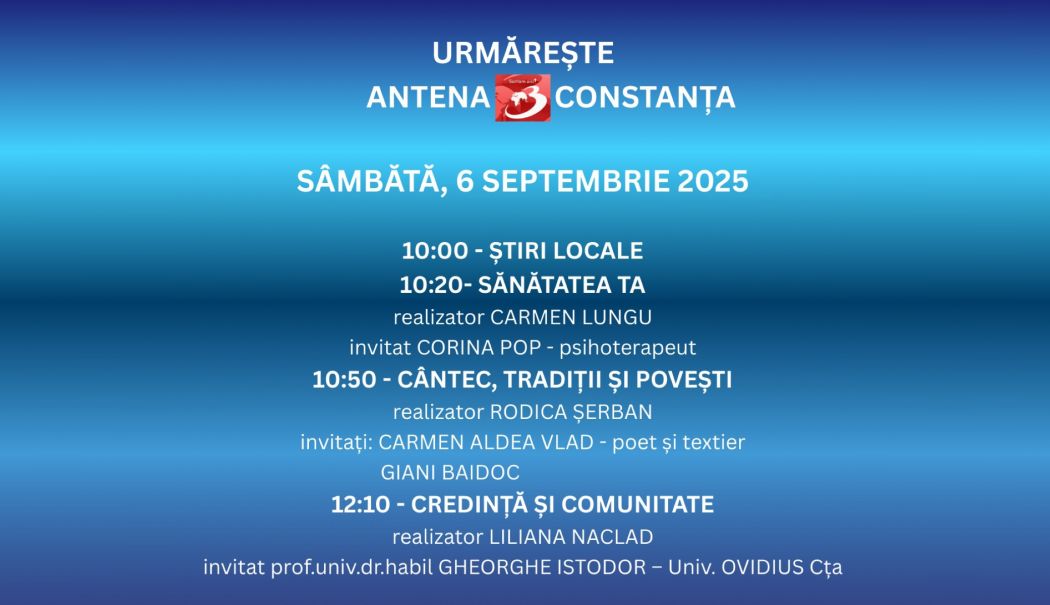 URMĂREȘTE

ANTENA 3 CONSTANȚA

SÂMBĂTĂ, 6 SEPTEMBRIE 2025

10:00 - ȘTIRI LOCALE

10:20- SĂNĂTATEA TA

realizator CARMEN LUNGU

invitat CORINA POP - psihoterapeut

10:50 - CÂNTEC, TRADIȚII ȘI POVEȘTI

realizator RODICA ȘERBAN

invitați: CARMEN ALDEA VLAD - poet și textier

GIANI BAIDOC

12:10 - CREDINȚĂ ȘI COMUNITATE

realizator LILIANA NACLAD

invitat prof.univ.dr.habil GHEORGHE ISTODOR – Univ. OVIDIUS Cța